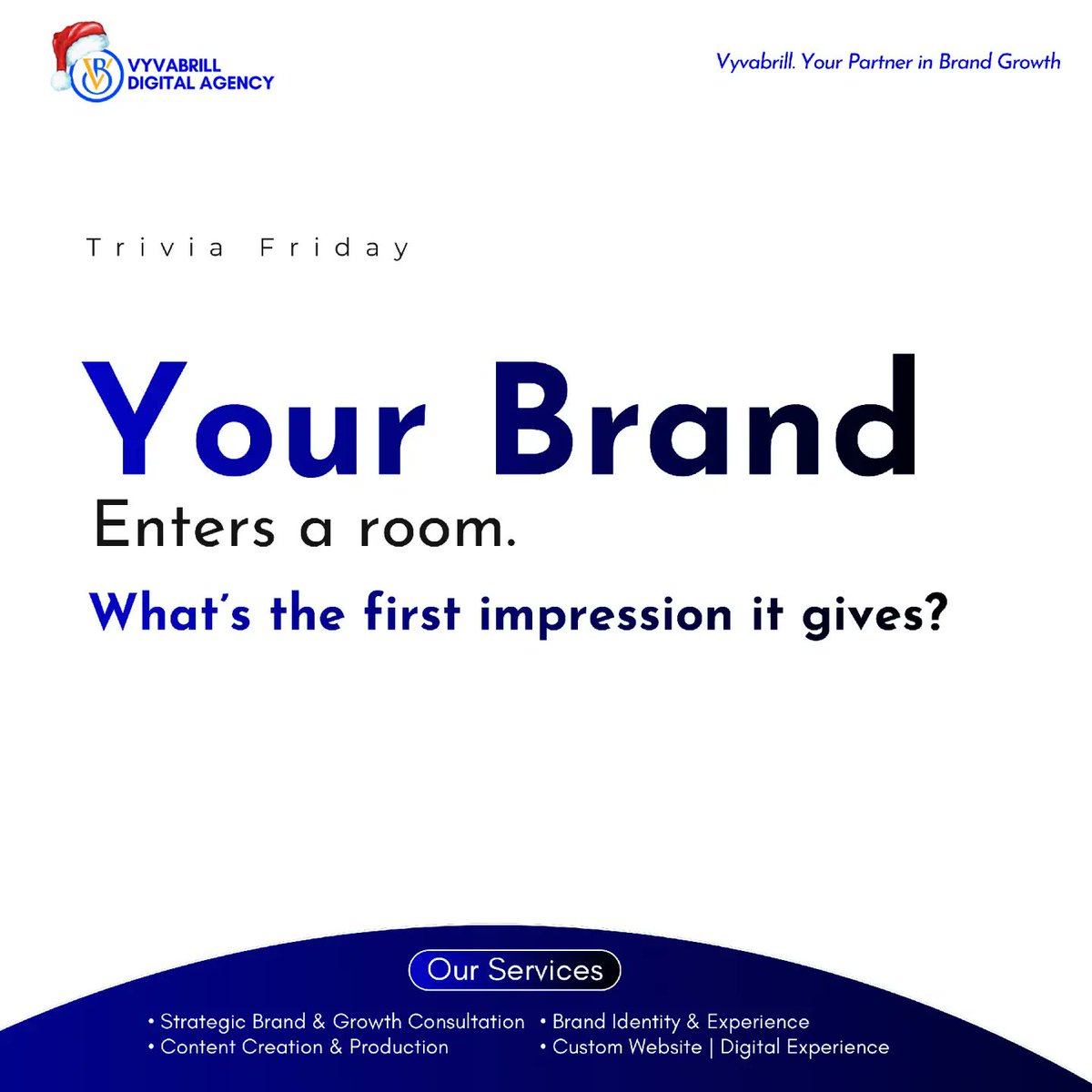 VYVABRILL DIGITAL AGENCY

Vyvabrill. Your Partner in Brand Growth

Trivia Friday

Your Brand

Enters a room.

What's the first impression it gives?

Our Services

• Strategic Brand & Growth Consultation
• Content Creation & Production

• Brand Identity & Experience
• Custom Website | Digital Experience